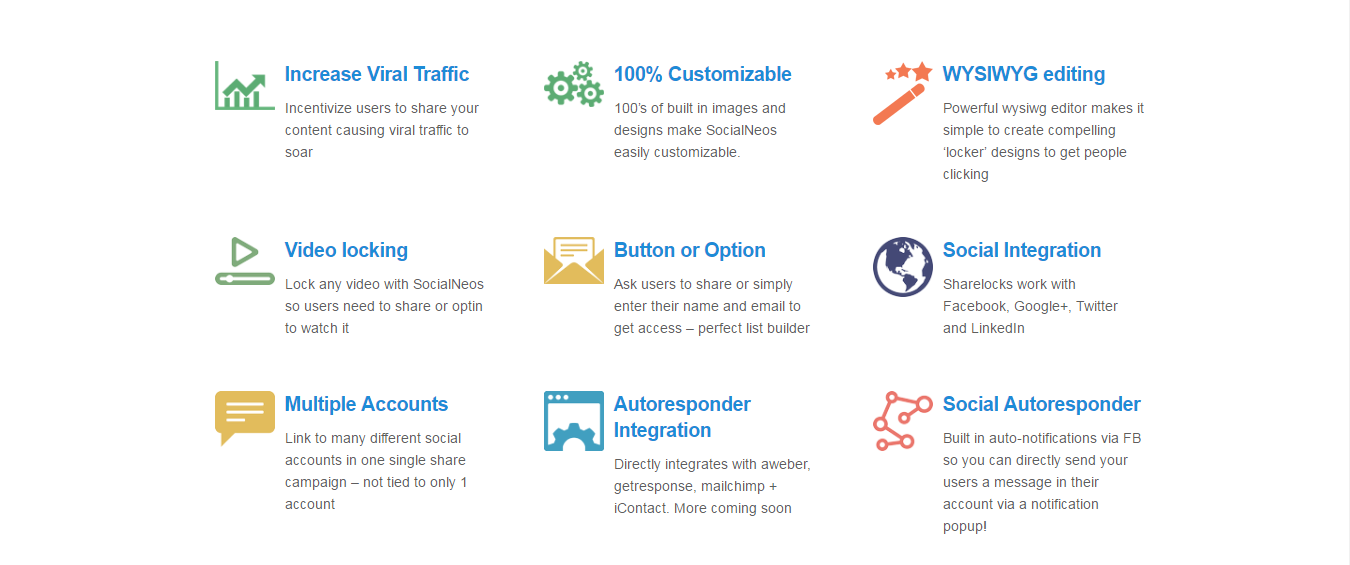 Increase Viral Traffic
Incentivize users to share your content causing viral traffic to soar

100% Customizable
100's of built in images and designs make SocialNeos easily customizable.

WYSIWYG editing
Powerful wysiwg editor makes it simple to create compelling 'locker' designs to get people clicking

Video locking
Lock any video with SocialNeos so users need to share or optin to watch it

Button or Option
Ask users to share or simply enter their name and email to get access – perfect list builder

Social Integration
Sharelocks work with Facebook, Google+, Twitter and LinkedIn

Multiple Accounts
Link to many different social accounts in one single share campaign – not tied to only 1 account

Autoresponder Integration
Directly integrates with aweber, getresponse, mailchimp + iContact. More coming soon

Social Autoresponder
Built in auto-notifications via FB so you can directly send your users a message in their account via a notification popup!